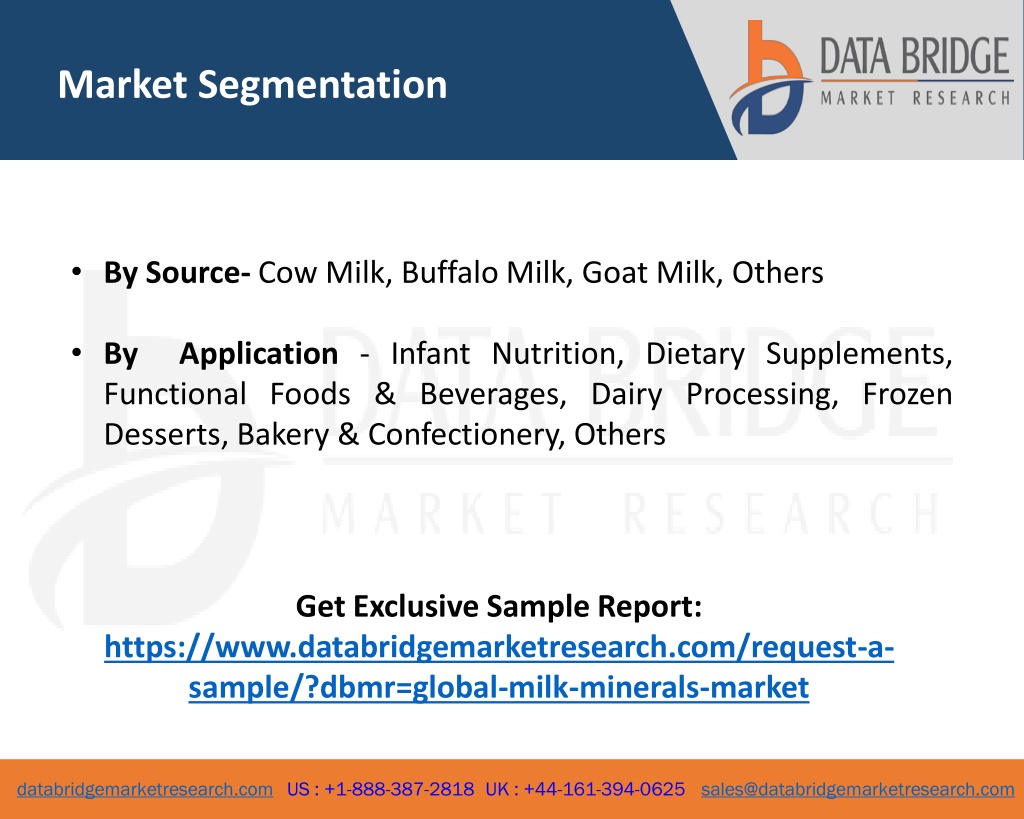 Market Segmentation

DATA BRIDGE
MARKET RESEARCH

• By Source- Cow Milk, Buffalo Milk, Goat Milk, Others

• By Application - Infant Nutrition, Dietary Supplements, Functional Foods & Beverages, Dairy Processing, Frozen Desserts, Bakery & Confectionery, Others

DATA BRIDGE
MARKET RESEARCH

Get Exclusive Sample Report:
https://www.databridgemarketresearch.com/request-a-sample/?dbmr=global-milk-minerals-market

databridgemarketresearch.com US : +1-888-387-2818 UK : +44-161-394-0625 sales@databridgemarketresearch.com